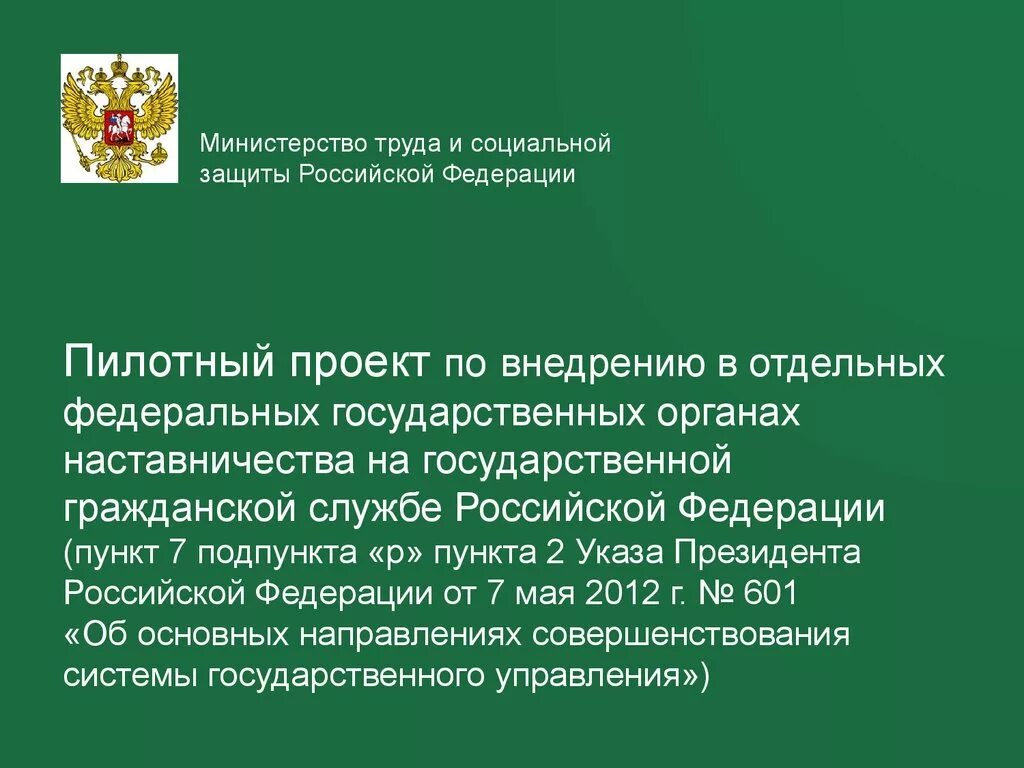 Министерство труда и социальной защиты Российской Федерации

Пилотный проект по внедрению в отдельных федеральных государственных органах наставничества на государственной гражданской службе Российской Федерации (пункт 7 подпункта «р» пункта 2 Указа Президента Российской Федерации от 7 мая 2012 г. № 601 «Об основных направлениях совершенствования системы государственного управления»)